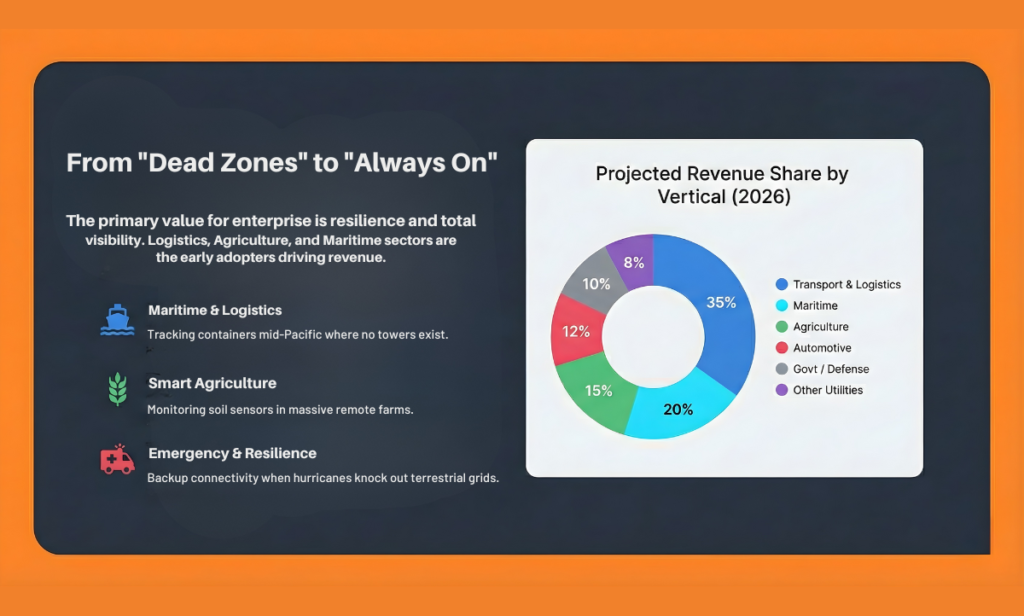 From "Dead Zones" to "Always On"

The primary value for enterprise is resilience and total visibility. Logistics, Agriculture, and Maritime sectors are the early adopters driving revenue.

Maritime & Logistics
Tracking containers mid-Pacific where no towers exist.

Smart Agriculture
Monitoring soil sensors in massive remote farms.

Emergency & Resilience
Backup connectivity when hurricanes knock out terrestrial grids.

Projected Revenue Share by Vertical (2026)

35%
20%
15%
12%
10%
8%

Transport & Logistics
Maritime
Agriculture
Automotive
Govt / Defense
Other Utilities